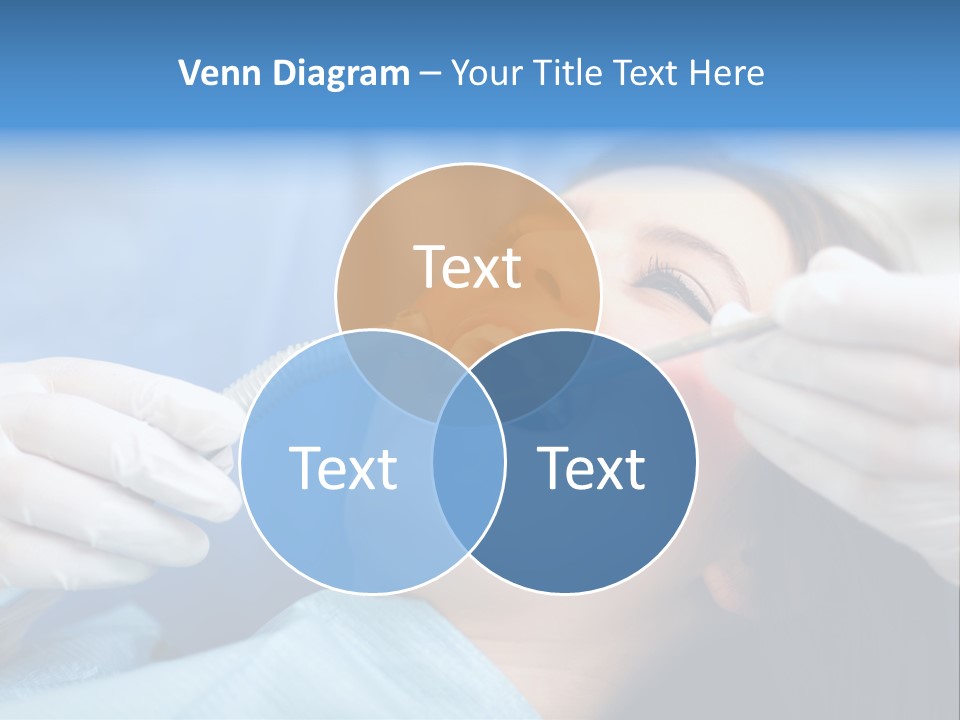 Venn Diagram – Your Title Text Here

Text

Text

Text